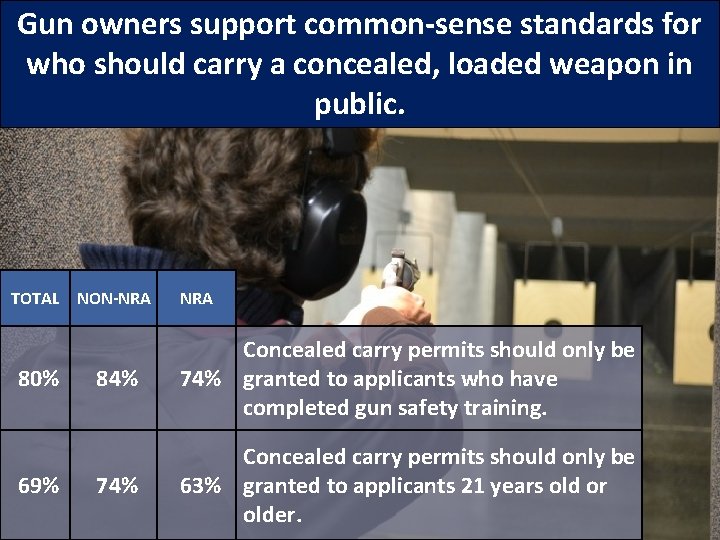 Gun owners support common-sense standards for who should carry a concealed, loaded weapon in public.

| TOTAL | NON-NRA | NRA | |
|---|---|---|---|
| 80% | 84% | 74% | Concealed carry permits should only be granted to applicants who have completed gun safety training. |
| 69% | 74% | 63% | Concealed carry permits should only be granted to applicants 21 years old or older. |